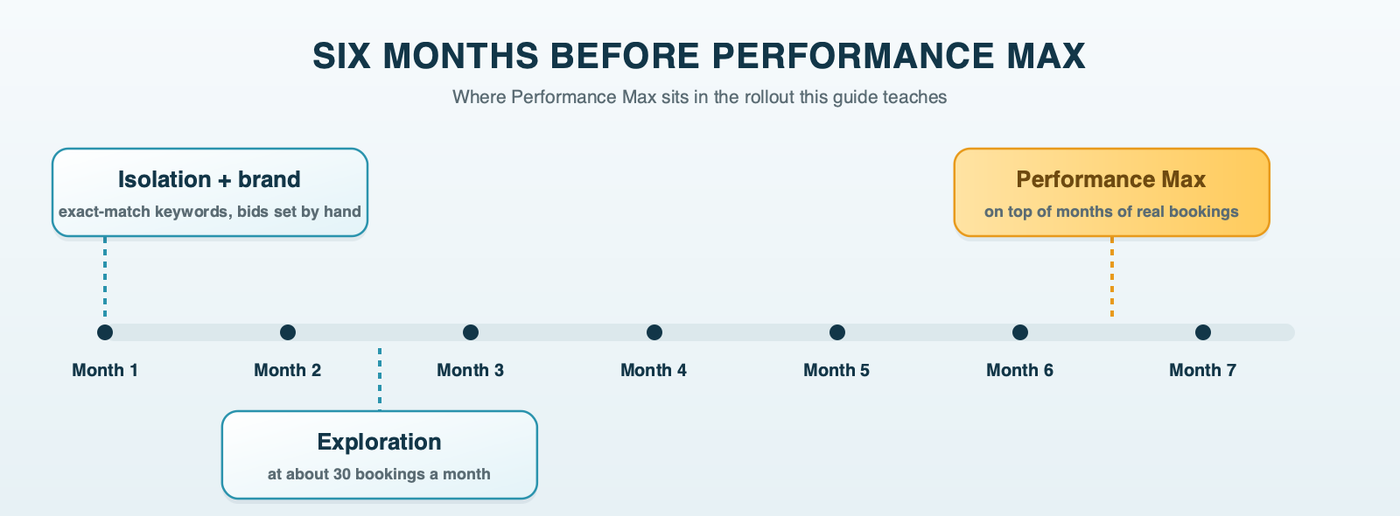 SIX MONTHS BEFORE PERFORMANCE MAX

Where Performance Max sits in the rollout this guide teaches

Isolation + brand
exact-match keywords, bids set by hand

Performance Max
on top of months of real bookings

Month 1
Month 2
Month 3
Month 4
Month 5
Month 6
Month 7

Exploration
at about 30 bookings a month